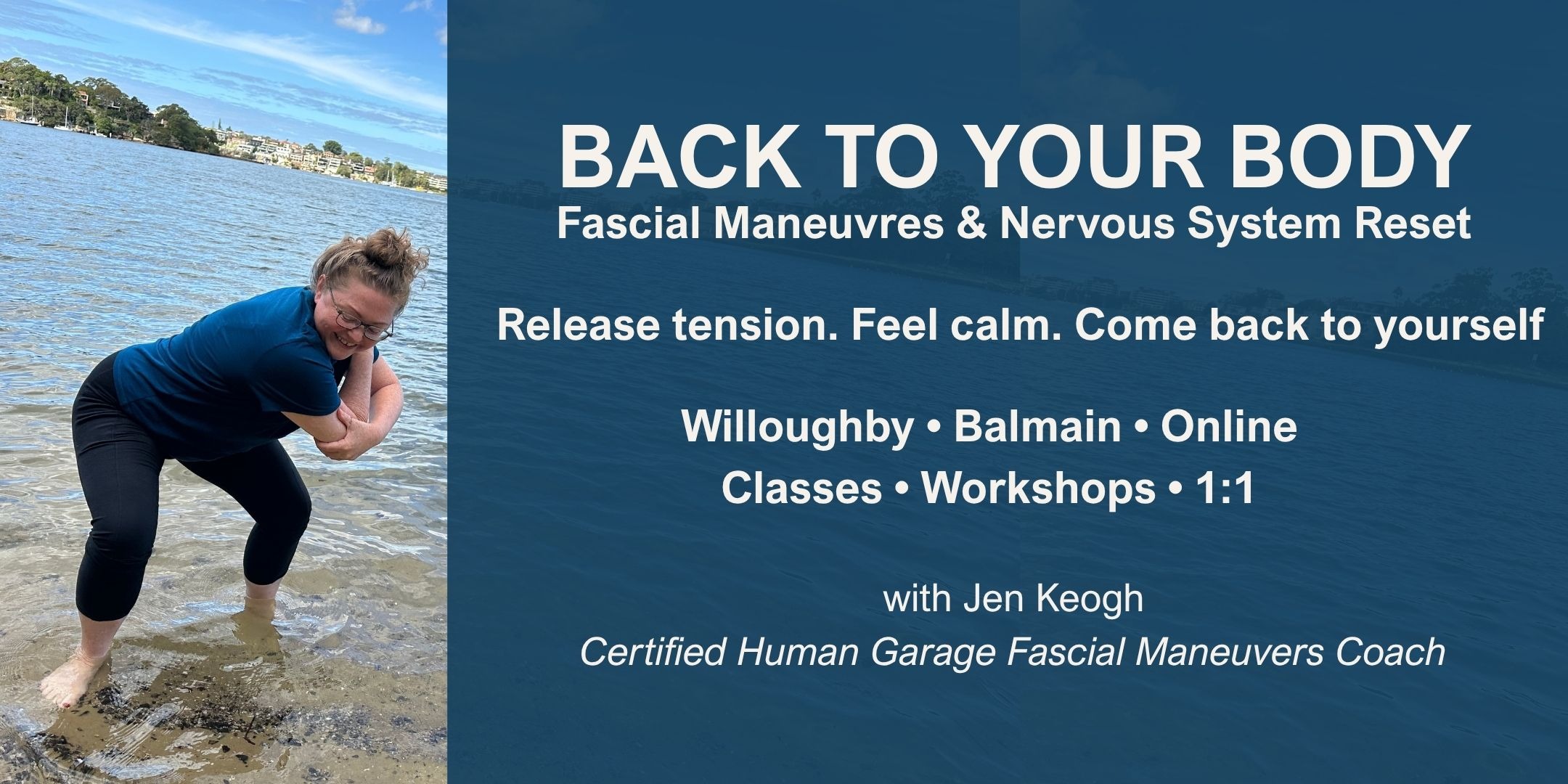 BACK TO YOUR BODY
Fascial Maneuvres & Nervous System Reset

Release tension. Feel calm. Come back to yourself

Willoughby • Balmain • Online
Classes • Workshops • 1:1

with Jen Keogh
Certified Human Garage Fascial Maneuvers Coach